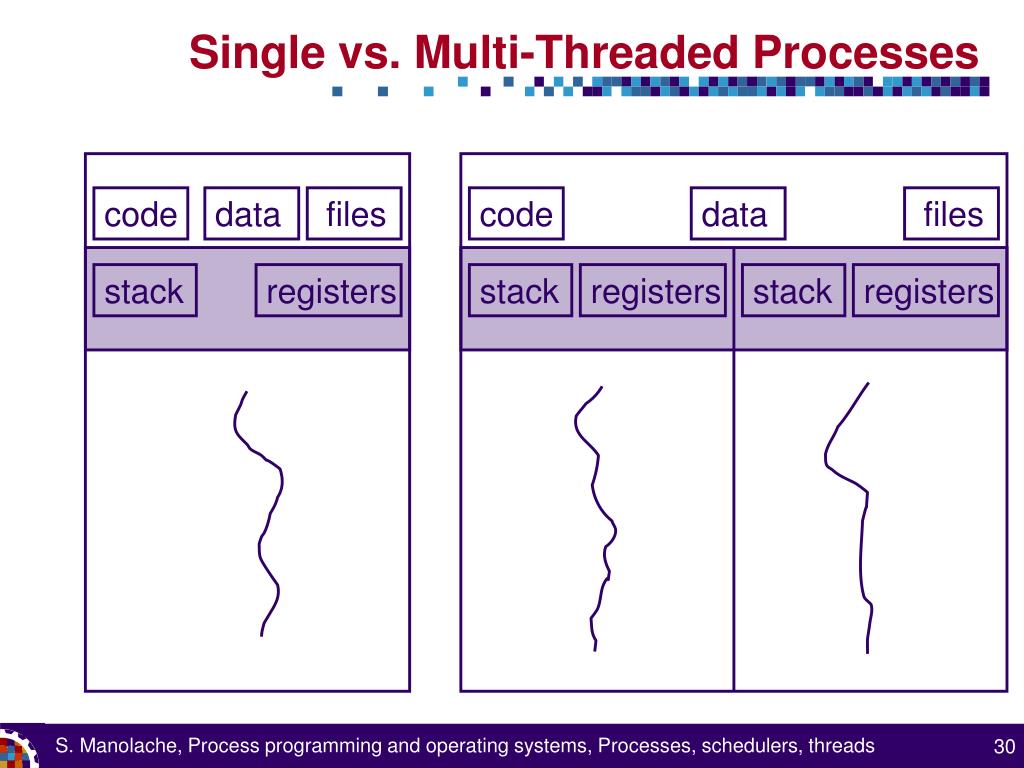 Single vs. Multi-Threaded Processes

code data files
stack registers

code data files
stack registers stack registers

S. Manolache, Process programming and operating systems, Processes, schedulers, threads

30